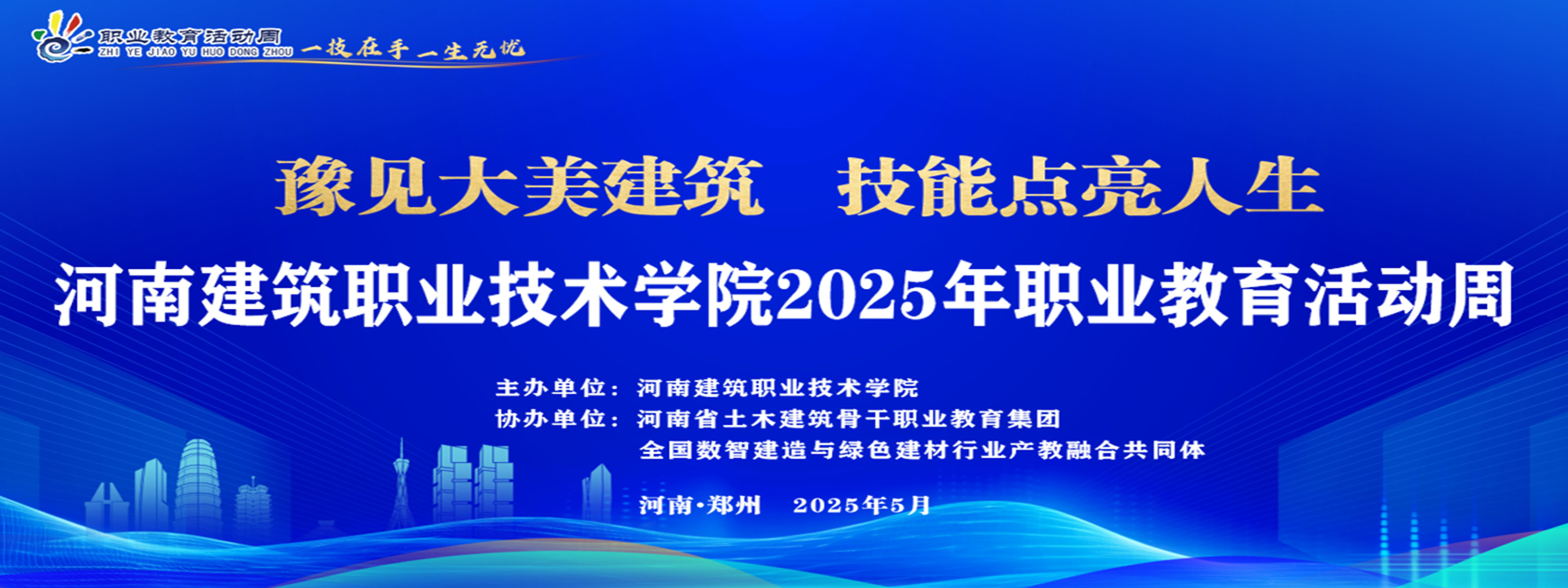 职业教育活动周
ZHI YE JIAO YU HUO DONG ZHOU
一技在手 一生无忧

豫见大美建筑 技能点亮人生

河南建筑职业技术学院2025年职业教育活动周

主办单位：河南建筑职业技术学院
协办单位：河南省土木建筑骨干职业教育集团
全国数智建造与绿色建材行业产教融合共同体

河南·郑州 2025年5月